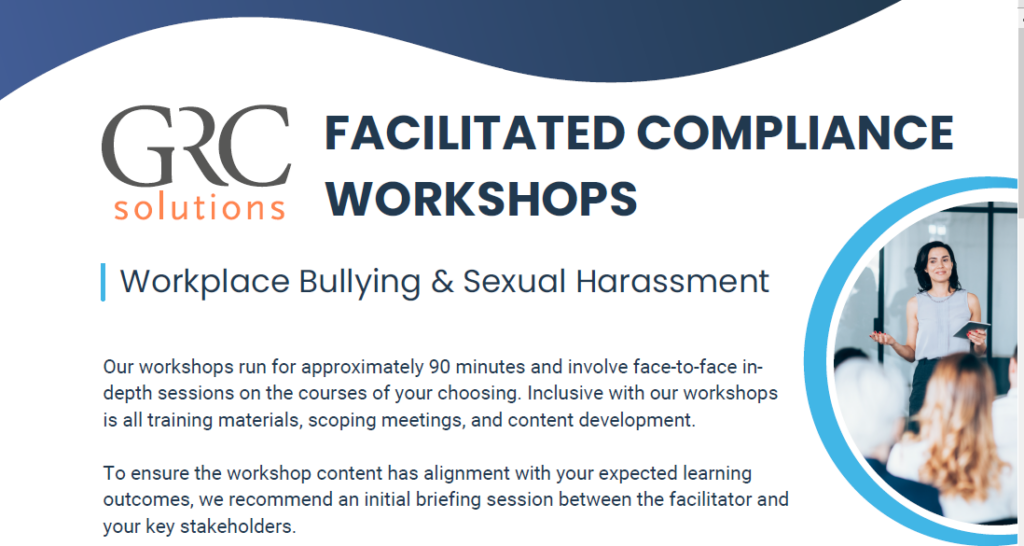 GRC solutions

FACILITATED COMPLIANCE WORKSHOPS

Workplace Bullying & Sexual Harassment

Our workshops run for approximately 90 minutes and involve face-to-face in-depth sessions on the courses of your choosing. Inclusive with our workshops is all training materials, scoping meetings, and content development.

To ensure the workshop content has alignment with your expected learning outcomes, we recommend an initial briefing session between the facilitator and your key stakeholders.